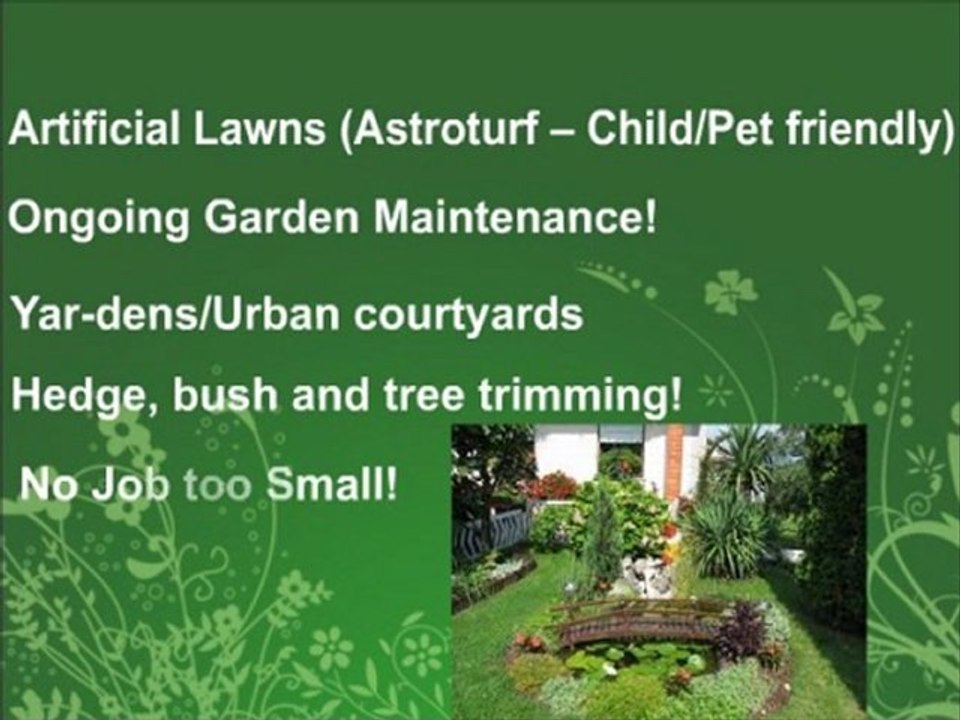 Artificial Lawns (Astroturf – Child/Pet friendly)

Ongoing Garden Maintenance!

Yar-dens/Urban courtyards

Hedge, bush and tree trimming!

No Job too Small!